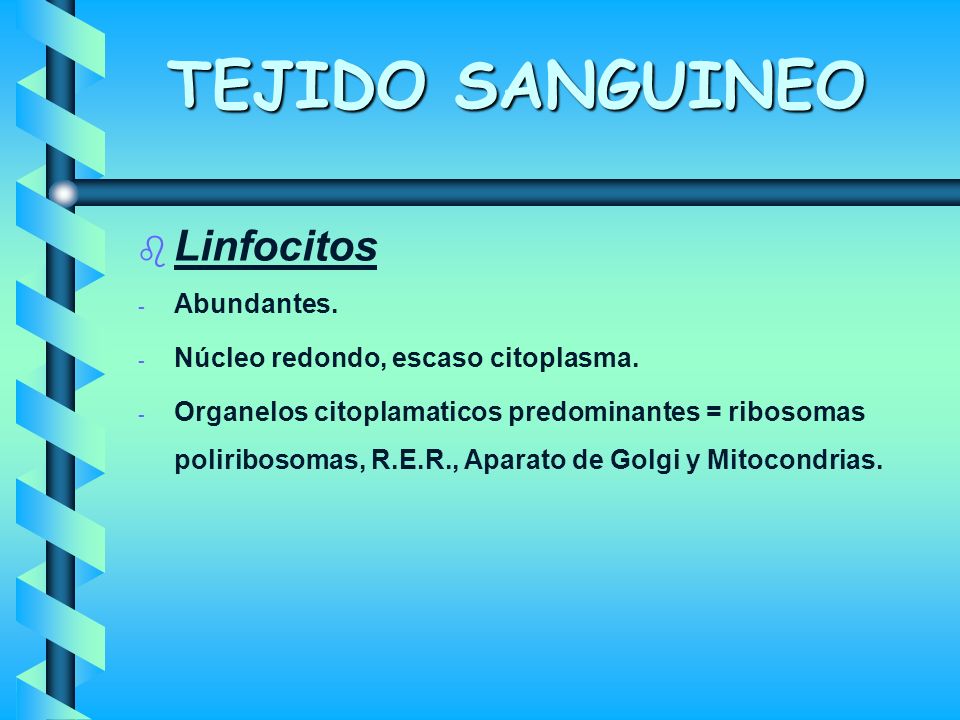 TEJIDO SANGUINEO

Linfocitos

- Abundantes.
- Núcleo redondo, escaso citoplasma.
- Organelos citoplamaticos predominantes = ribosomas poliribosomas, R.E.R., Aparato de Golgi y Mitocondrias.